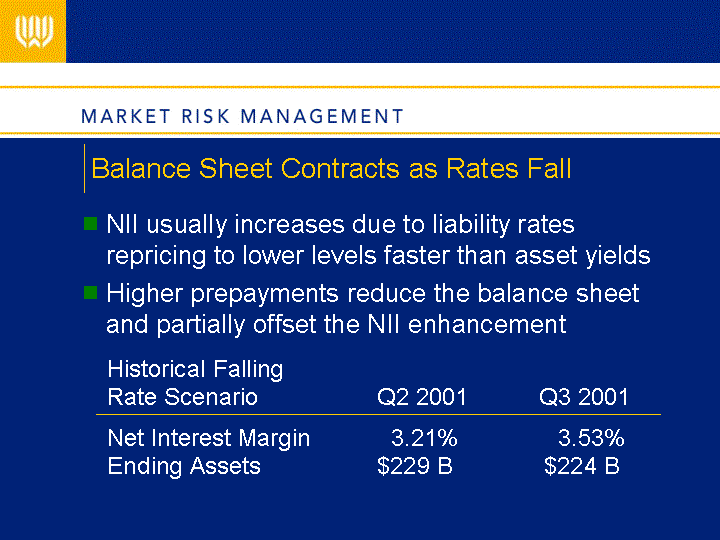 MARKET RISK MANAGEMENT

Balance Sheet Contracts as Rates Fall

NII usually increases due to liability rates repricing to lower levels faster than asset yields

Higher prepayments reduce the balance sheet and partially offset the NII enhancement

| Historical Falling Rate Scenario | Q2 2001 | Q3 2001 |
|---|---|---|
| Net Interest Margin | 3.21% | 3.53% |
| Ending Assets | $229 B | $224 B |